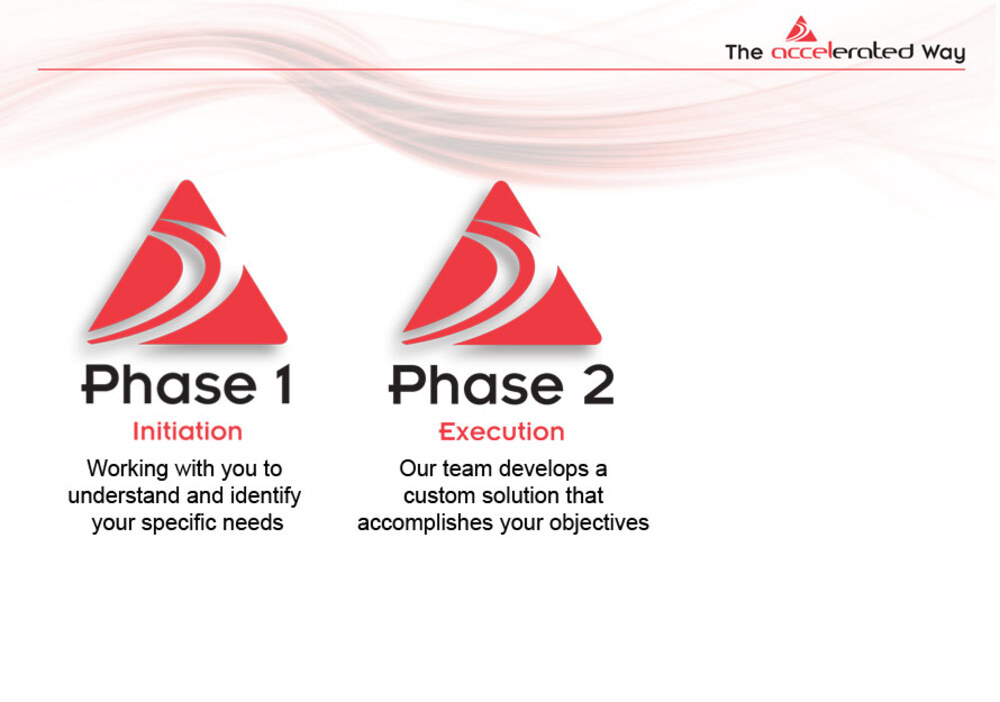 The accelerated Way

Phase 1
Initiation
Working with you to understand and identify your specific needs

Phase 2
Execution
Our team develops a custom solution that accomplishes your objectives